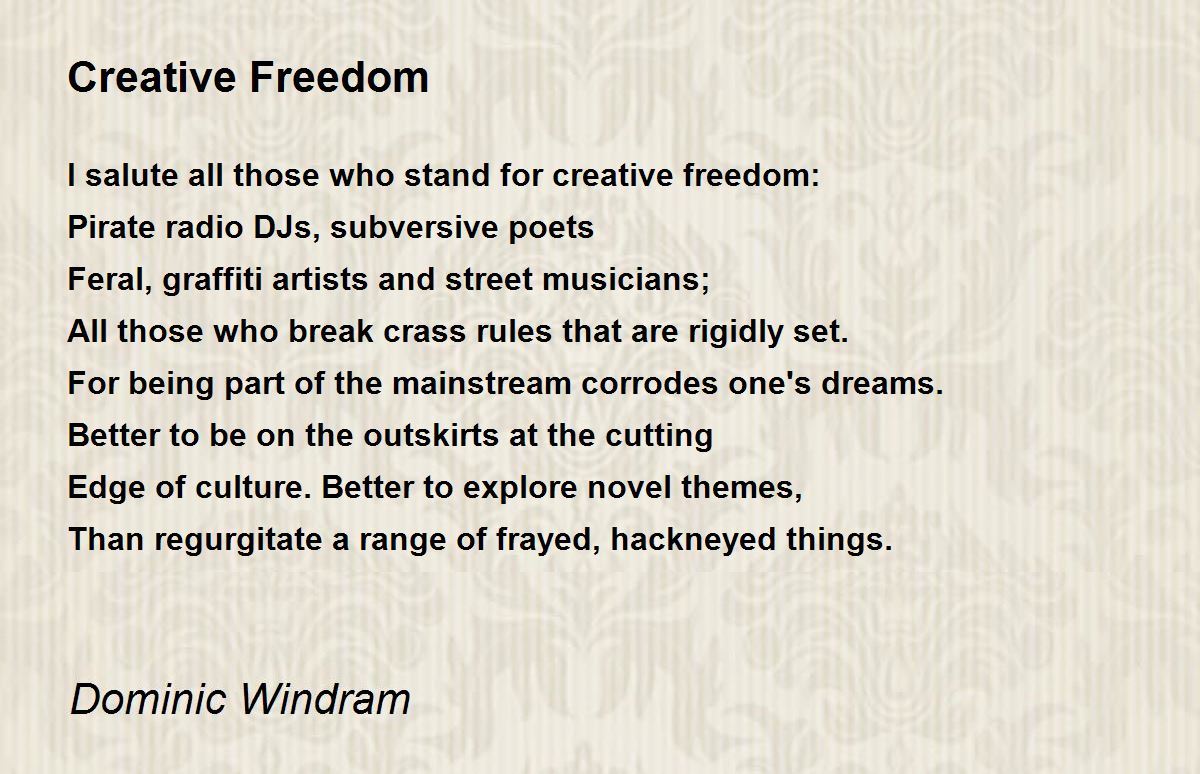 Creative Freedom

I salute all those who stand for creative freedom:
Pirate radio DJs, subversive poets
Feral, graffiti artists and street musicians;
All those who break crass rules that are rigidly set.
For being part of the mainstream corrodes one's dreams.
Better to be on the outskirts at the cutting
Edge of culture. Better to explore novel themes,
Than regurgitate a range of frayed, hackneyed things.

Dominic Windram